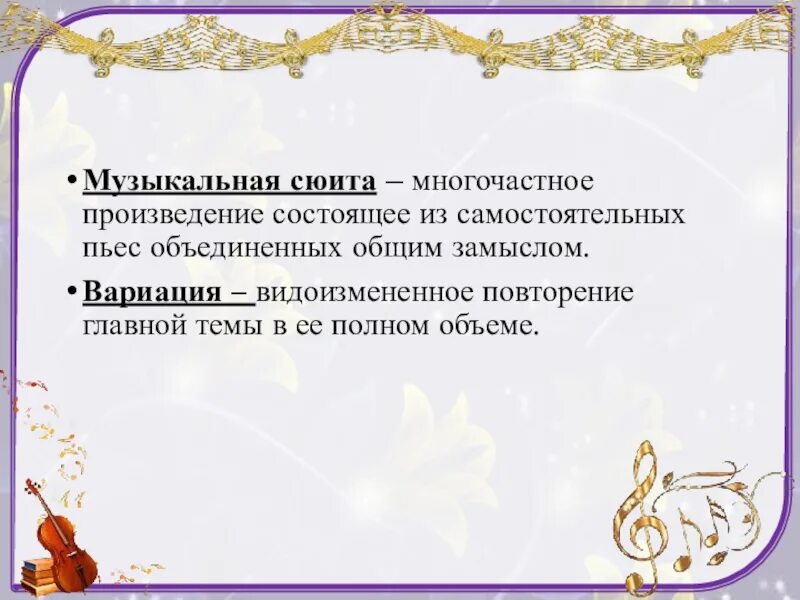 • Музыкальная сюита – многочастное произведение состоящее из самостоятельных пьес объединенных общим замыслом.

• Вариация – видоизмененное повторение главной темы в ее полном объеме.